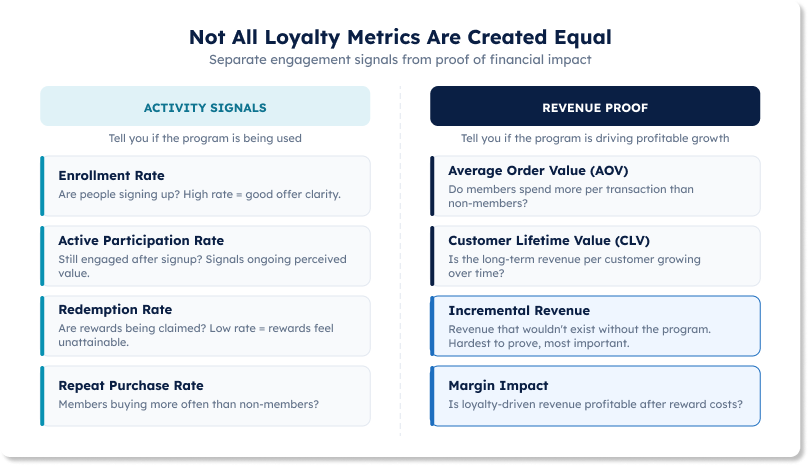 Not All Loyalty Metrics Are Created Equal
Separate engagement signals from proof of financial impact

ACTIVITY SIGNALS
Tell you if the program is being used

Enrollment Rate
Are people signing up? High rate = good offer clarity.

Active Participation Rate
Still engaged after signup? Signals ongoing perceived value.

Redemption Rate
Are rewards being claimed? Low rate = rewards feel unattainable.

Repeat Purchase Rate
Members buying more often than non-members?

REVENUE PROOF
Tell you if the program is driving profitable growth

Average Order Value (AOV)
Do members spend more per transaction than non-members?

Customer Lifetime Value (CLV)
Is the long-term revenue per customer growing over time?

Incremental Revenue
Revenue that wouldn't exist without the program. Hardest to prove, most important.

Margin Impact
Is loyalty-driven revenue profitable after reward costs?